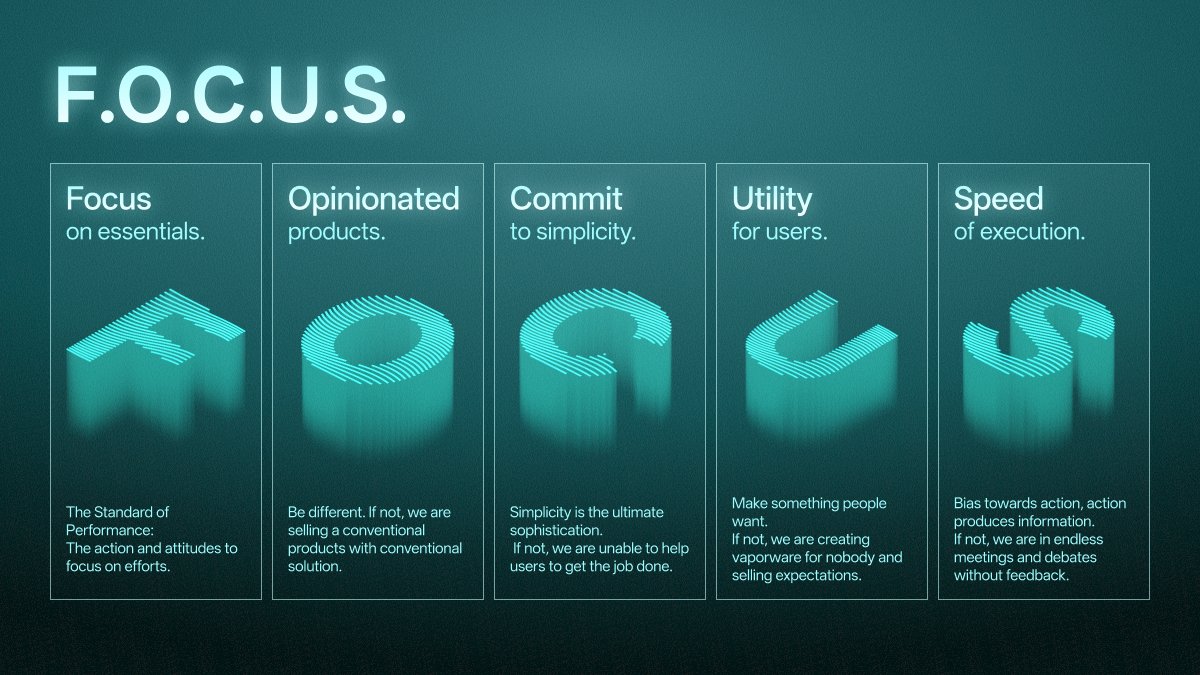 F.O.C.U.S.

Focus
on essentials.

The Standard of Performance:
The action and attitudes to focus on efforts.

Opinionated
products.

Be different. If not, we are selling a conventional products with conventional solution.

Commit
to simplicity.

Simplicity is the ultimate sophistication.
If not, we are unable to help users to get the job done.

Utility
for users.

Make something people want.
If not, we are creating vaporware for nobody and selling expectations.

Speed
of execution.

Bias towards action, action produces information.
If not, we are in endless meetings and debates without feedback.